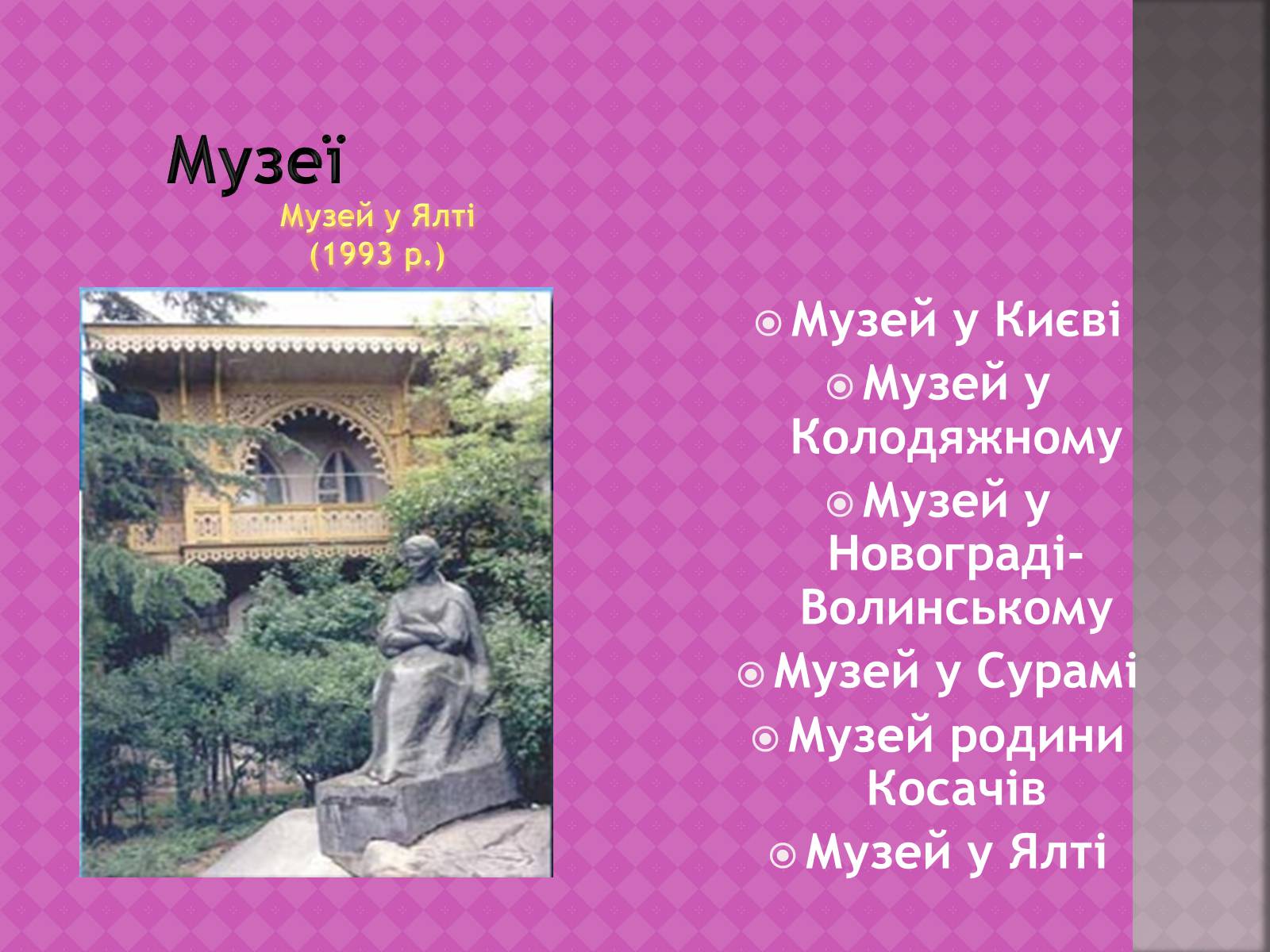 Музеї

Музей у Ялті
(1993 р.)

Музей у Києві
Музей у Колодяжному
Музей у Новограді-Волинському
Музей у Сурамі
Музей родини Косачів
Музей у Ялті